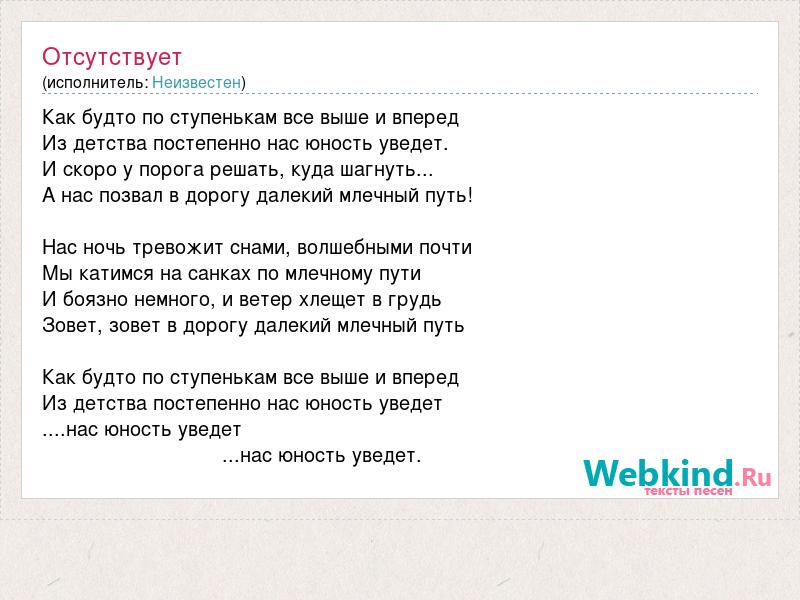 Отсутствует
(исполнитель: Неизвестен)

Как будто по ступенькам все выше и вперед
Из детства постепенно нас юность уведет.
И скоро у порога решать, куда шагнуть...
А нас позвал в дорогу далекий млечный путь!

Нас ночь тревожит снами, волшебными почти
Мы катимся на санках по млечному пути
И боязно немного, и ветер хлещет в грудь
Зовет, зовет в дорогу далекий млечный путь

Как будто по ступенькам все выше и вперед
Из детства постепенно нас юность уведет
....нас юность уведет
...нас юность уведет.

Webkind.Ru
тексты песен